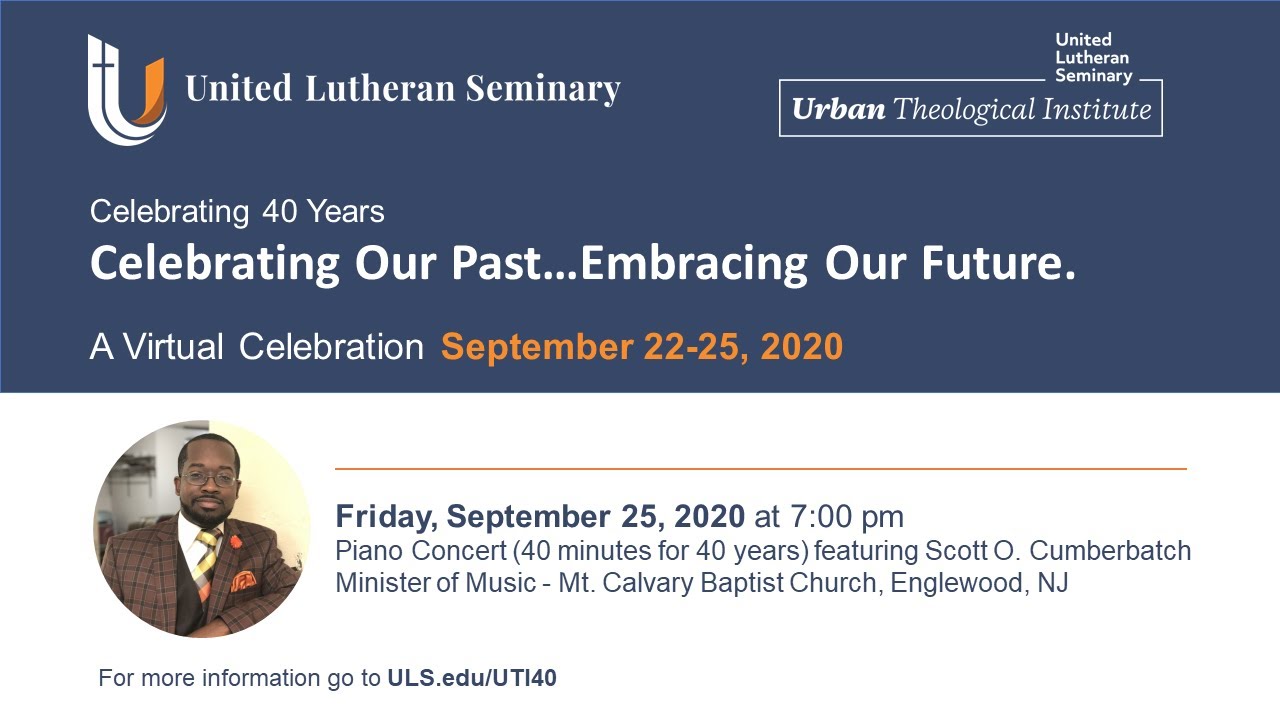 United Lutheran Seminary

United Lutheran Seminary
Urban Theological Institute

Celebrating 40 Years
Celebrating Our Past…Embracing Our Future.

A Virtual Celebration September 22-25, 2020

Friday, September 25, 2020 at 7:00 pm
Piano Concert (40 minutes for 40 years) featuring Scott O. Cumberbatch
Minister of Music - Mt. Calvary Baptist Church, Englewood, NJ

For more information go to ULS.edu/UTI40